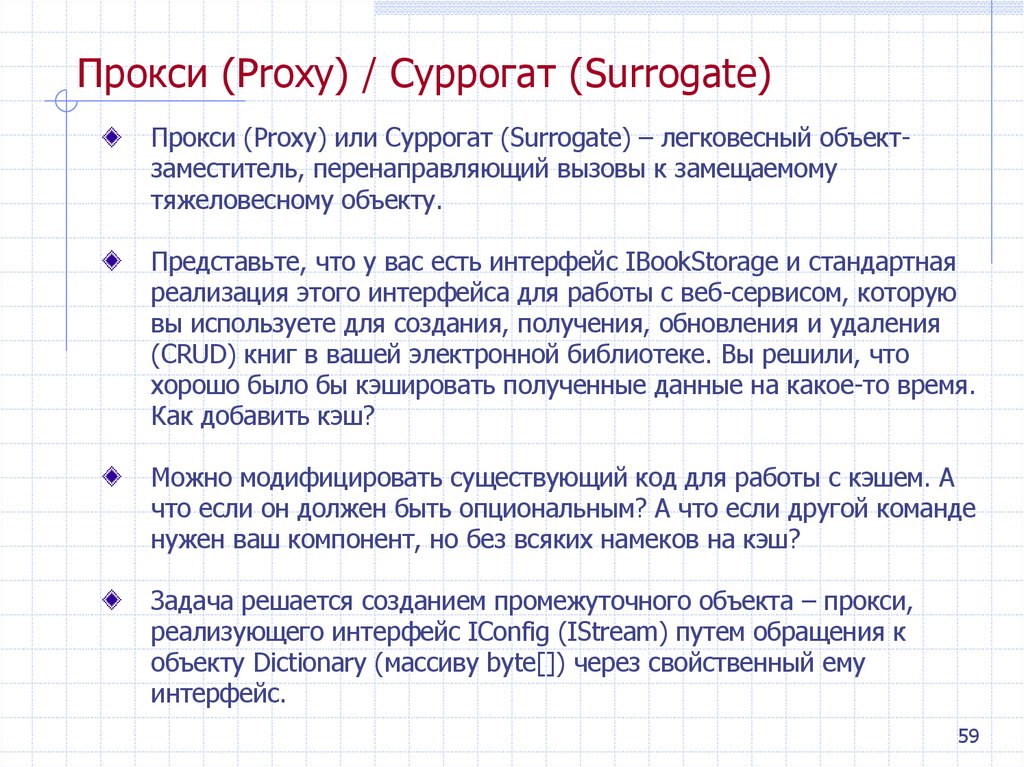 Прокси (Proxy) / Суррогат (Surrogate)

Прокси (Proxy) или Суррогат (Surrogate) – легковесный объект-заместитель, перенаправляющий вызовы к замещаемому тяжеловесному объекту.

Представьте, что у вас есть интерфейс IBookStorage и стандартная реализация этого интерфейса для работы с веб-сервисом, которую вы используете для создания, получения, обновления и удаления (CRUD) книг в вашей электронной библиотеке. Вы решили, что хорошо было бы кэшировать полученные данные на какое-то время. Как добавить кэш?

Можно модифицировать существующий код для работы с кэшем. А что если он должен быть опциональным? А что если другой команде нужен ваш компонент, но без всяких намеков на кэш?

Задача решается созданием промежуточного объекта – прокси, реализующего интерфейс IConfig (IStream) путем обращения к объекту Dictionary (массиву byte[]) через свойственный ему интерфейс.

59